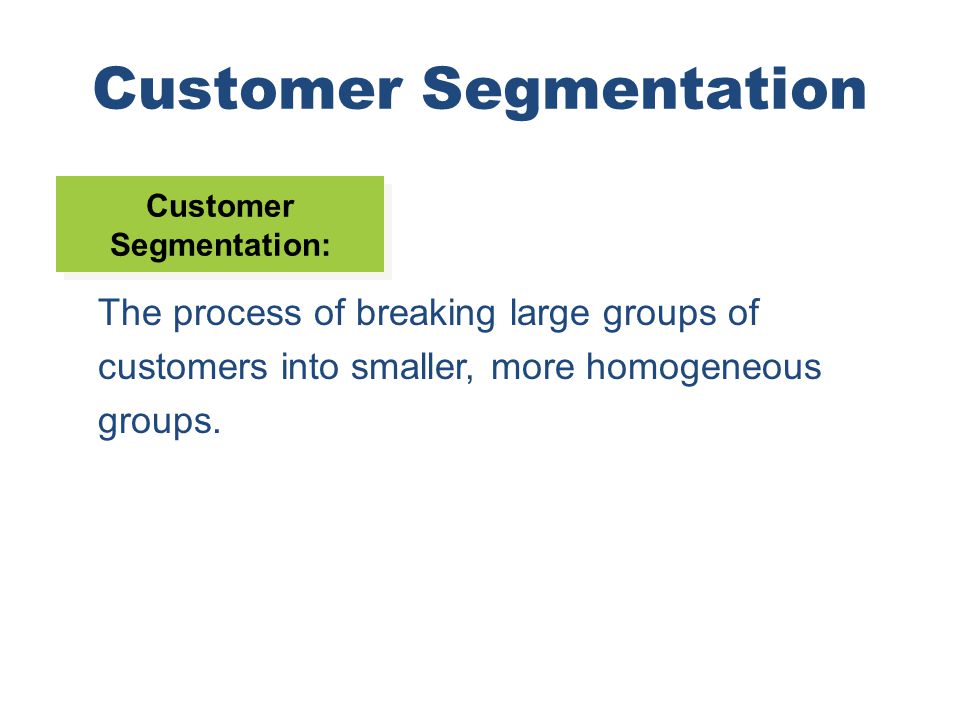 Customer Segmentation

Customer Segmentation:

The process of breaking large groups of customers into smaller, more homogeneous groups.